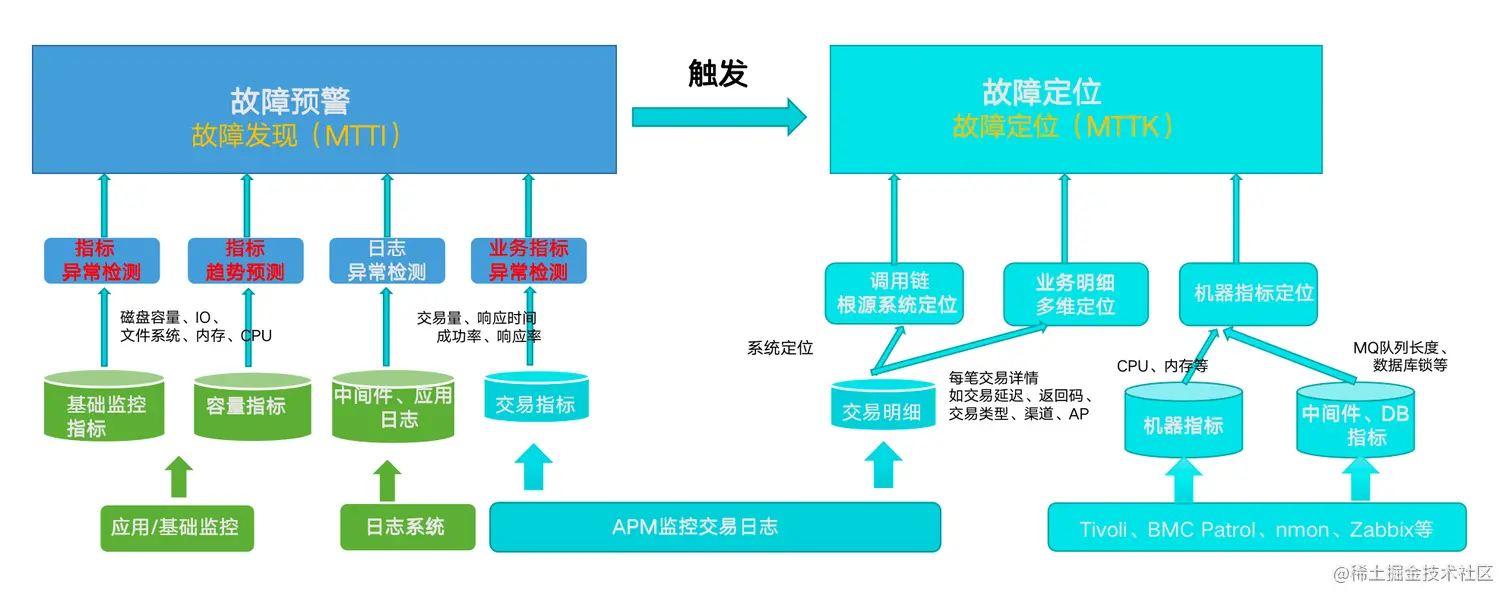 故障预警
故障发现（MTTI）

触发

故障定位
故障定位（MTTK）

指标
异常检测

指标
趋势预测

日志
异常检测

业务指标
异常检测

磁盘容量、IO、
文件系统、内存、CPU

交易量、响应时间
成功率、响应率

基础监控
指标

容量指标

中间件、应用
日志

交易指标

应用/基础监控

日志系统

APM监控交易日志

调用链
根源系统定位

业务明细
多维定位

机器指标定位

系统定位

交易明细

每笔交易详情
如交易延迟、返回码、
交易类型、渠道、AP

CPU、内存等

MQ队列长度、
数据库锁等

机器指标

中间件、DB
指标

Tivoli、BMC Patrol、nmon、Zabbix等

@稀土掘金技术社区